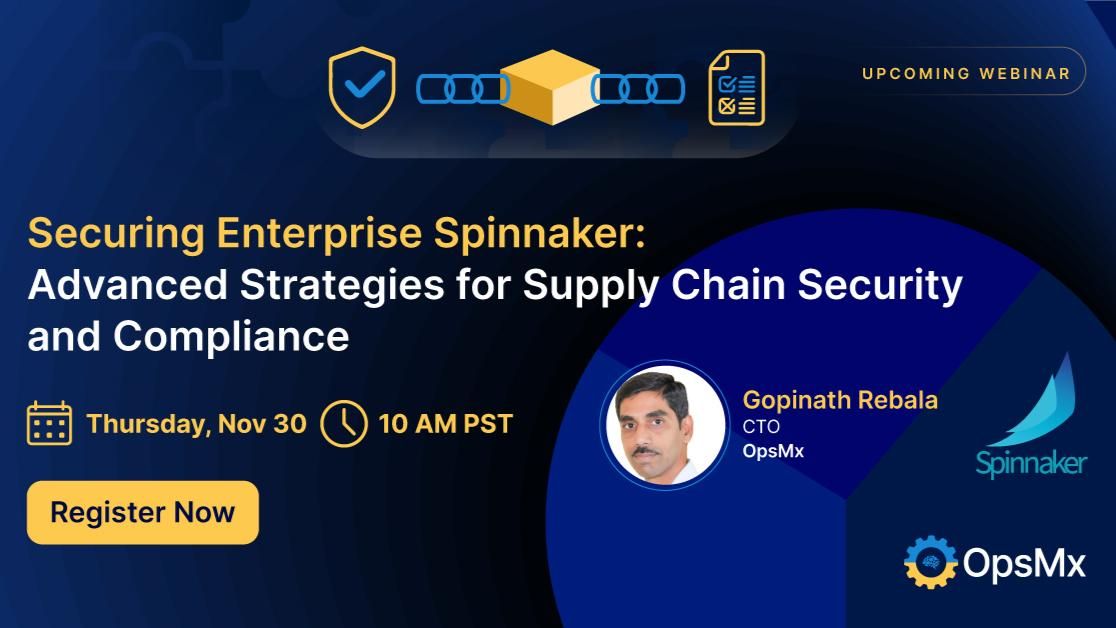 UPCOMING WEBINAR

Securing Enterprise Spinnaker: Advanced Strategies for Supply Chain Security and Compliance

Thursday, Nov 30 10 AM PST

Register Now

Gopinath Rebala
CTO
OpsMx

Spinnaker

OpsMx